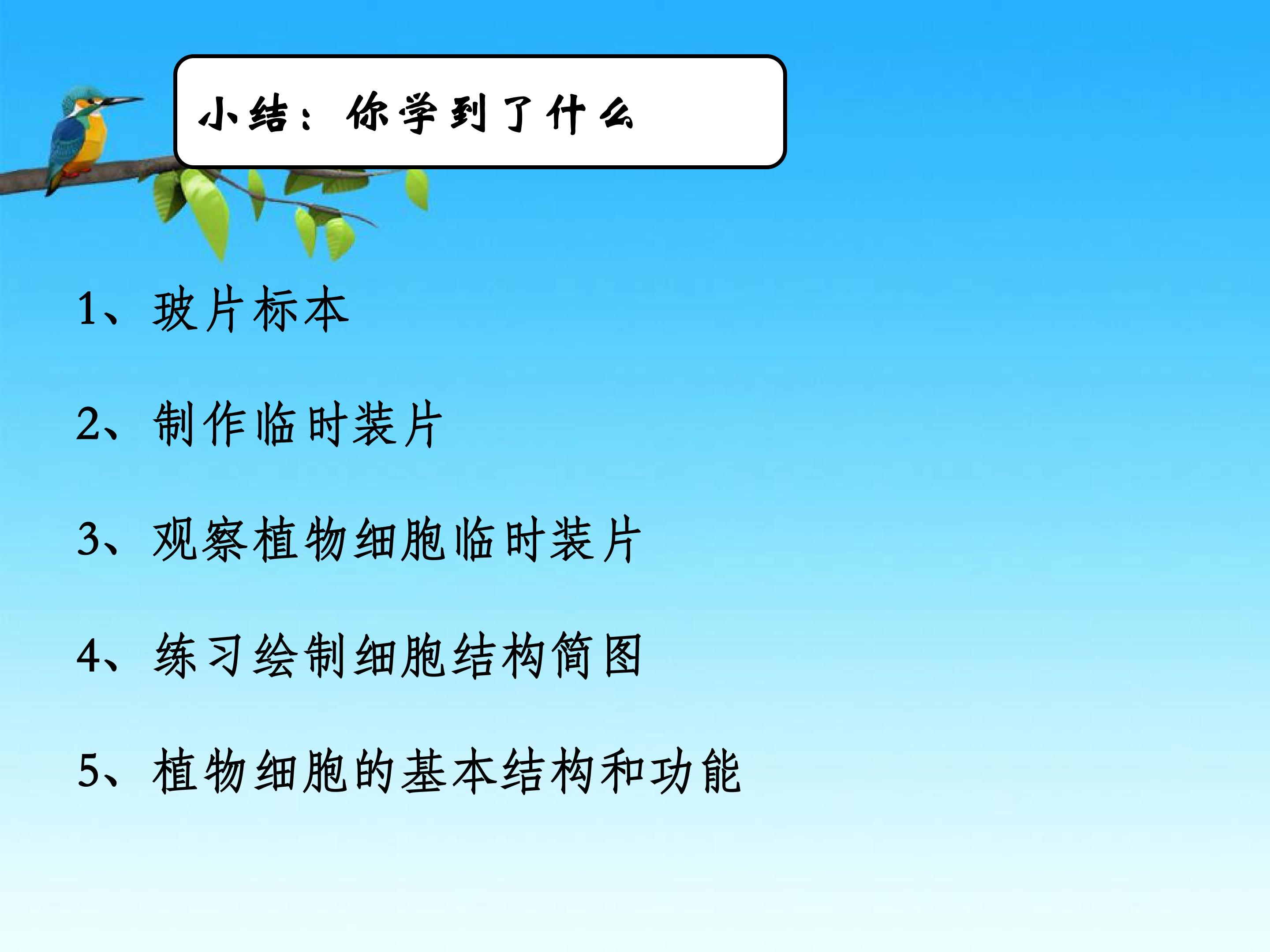 小结：你学到了什么

1、玻片标本

2、制作临时装片

3、观察植物细胞临时装片

4、练习绘制细胞结构简图

5、植物细胞的基本结构和功能